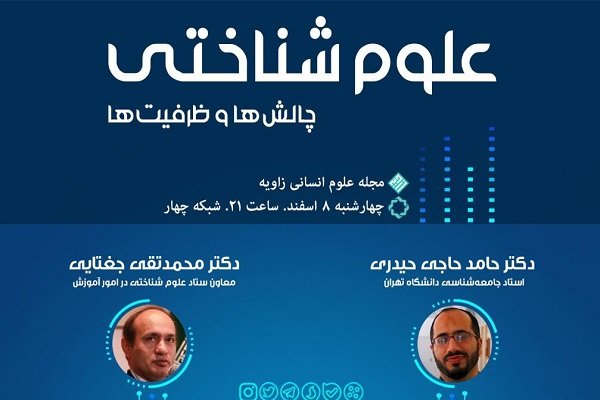 علوم شناختی
چالش ها و ظرفیت ها

مجله علوم انسانی زاویه
چهارشنبه ۸ اسفند. ساعت ۲۱. شبکه چهار

دکتر حامد حاجی حیدری
استاد جامعه‌شناسی دانشگاه تهران

دکتر محمدتقی جغتایی
معاون ستاد علوم شناختی در امور آموزش